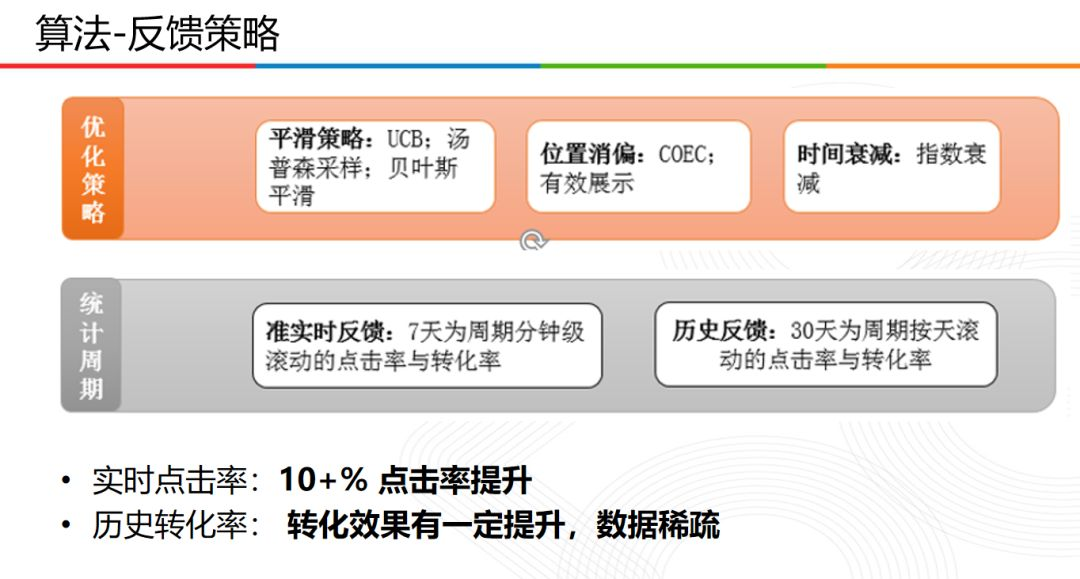 算法-反馈策略

优化策略

平滑策略：UCB；汤普森采样；贝叶斯平滑

位置消偏：COEC；有效展示

时间衰减：指数衰减

统计周期

准实时反馈：7天为周期分钟级滚动的点击率与转化率

历史反馈：30天为周期按天滚动的点击率与转化率

• 实时点击率：10+% 点击率提升
• 历史转化率： 转化效果有一定提升，数据稀疏